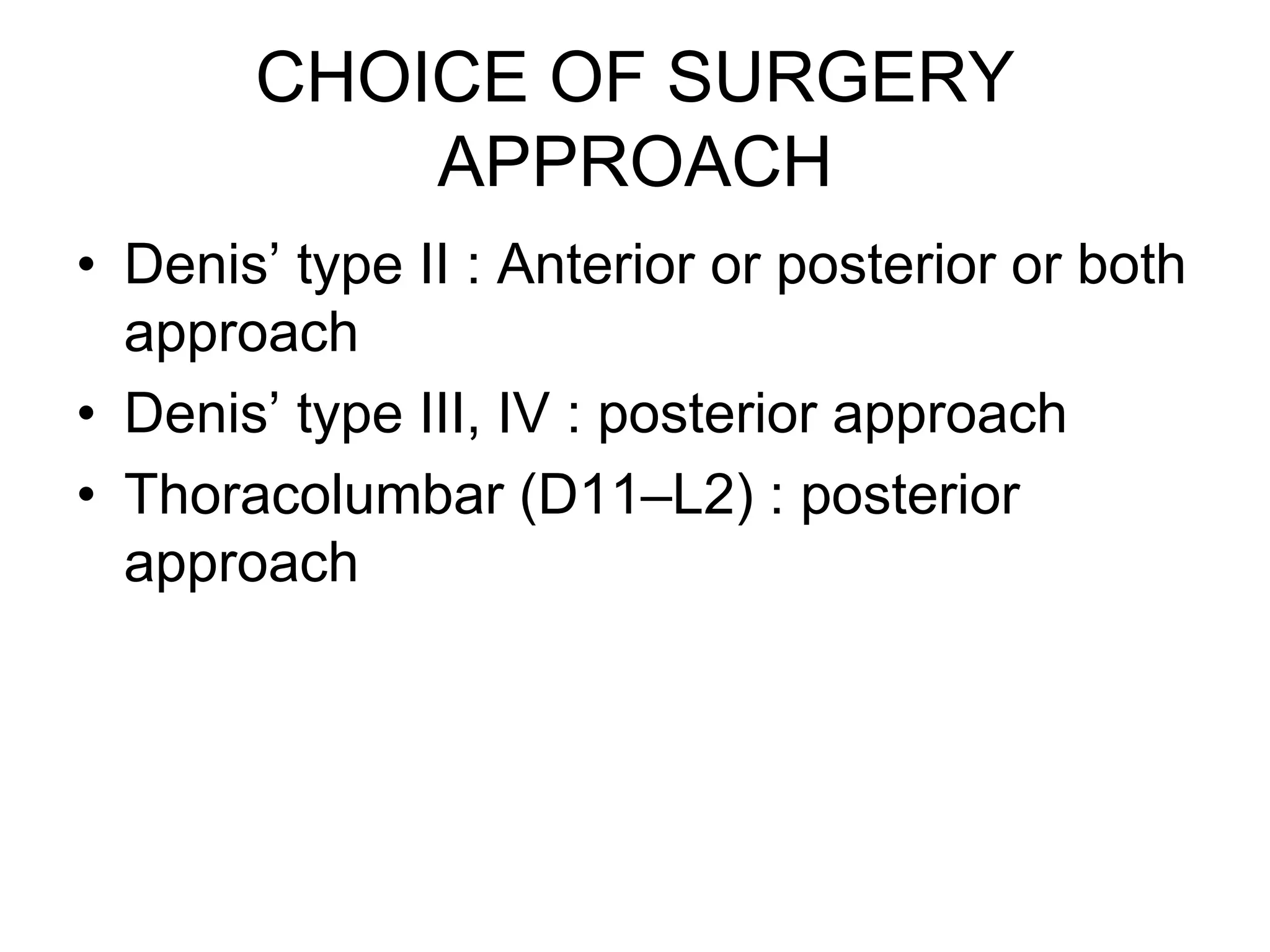 CHOICE OF SURGERY APPROACH

• Denis’ type II : Anterior or posterior or both approach
• Denis’ type III, IV : posterior approach
• Thoracolumbar (D11–L2) : posterior approach